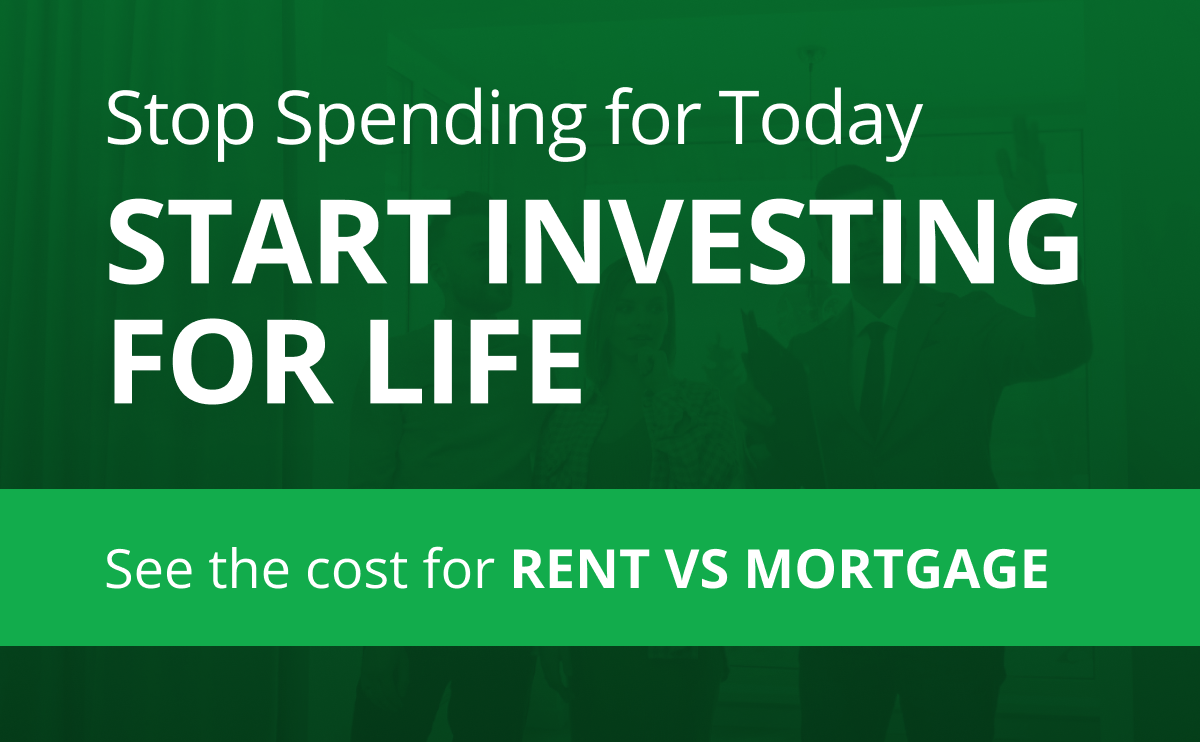 Stop Spending for Today

START INVESTING FOR LIFE

See the cost for RENT VS MORTGAGE